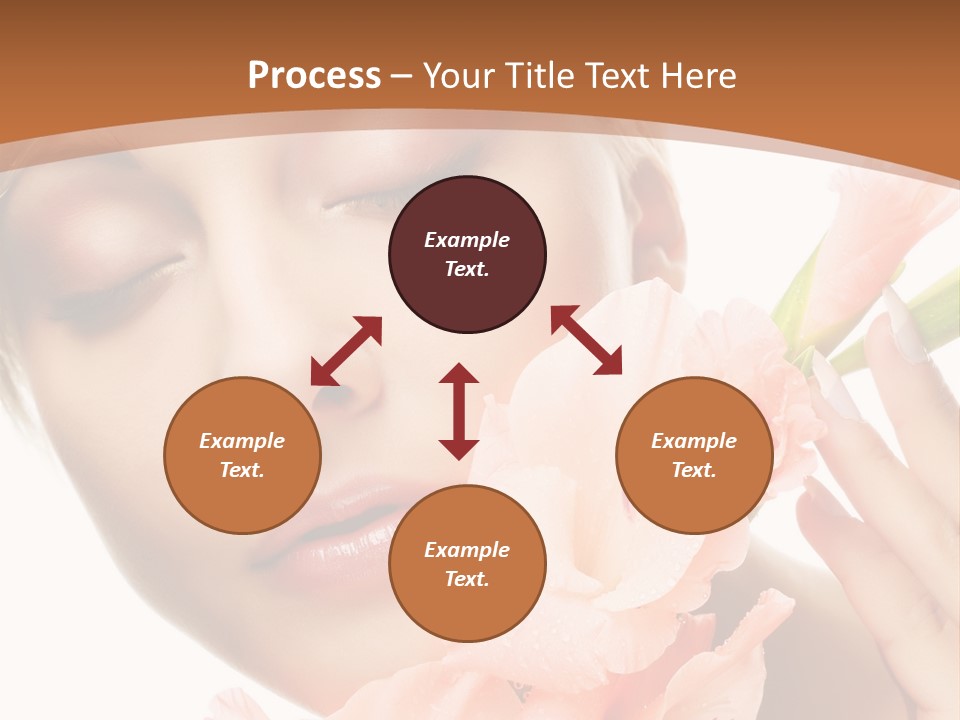 Process – Your Title Text Here

Example Text.

Example Text.

Example Text.

Example Text.